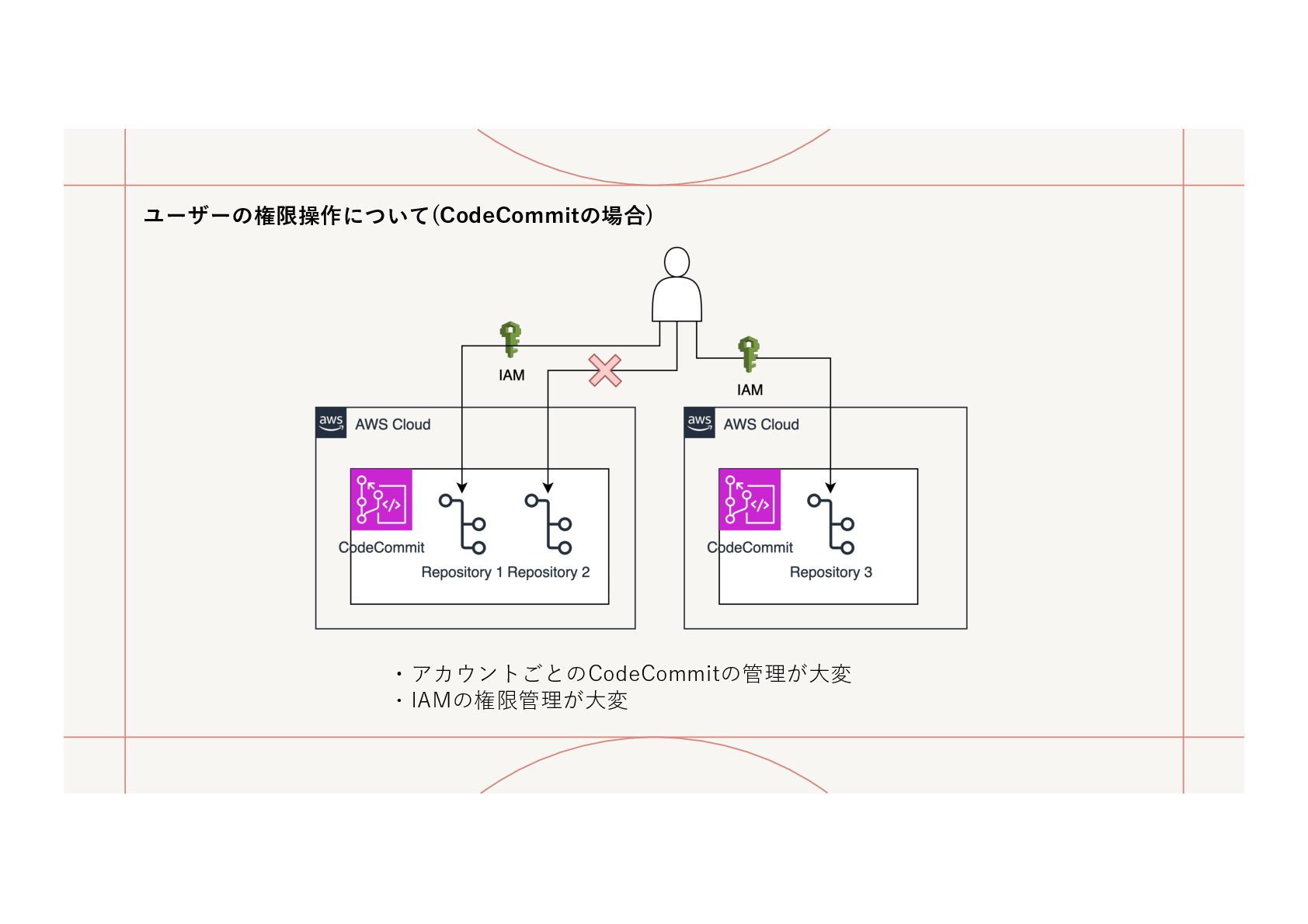 ユーザーの権限操作について(CodeCommitの場合)

IAM

IAM

aws AWS Cloud

CodeCommit

Repository 1 Repository 2

aws AWS Cloud

CodeCommit

Repository 3

・アカウントごとのCodeCommitの管理が大変
・IAMの権限管理が大変